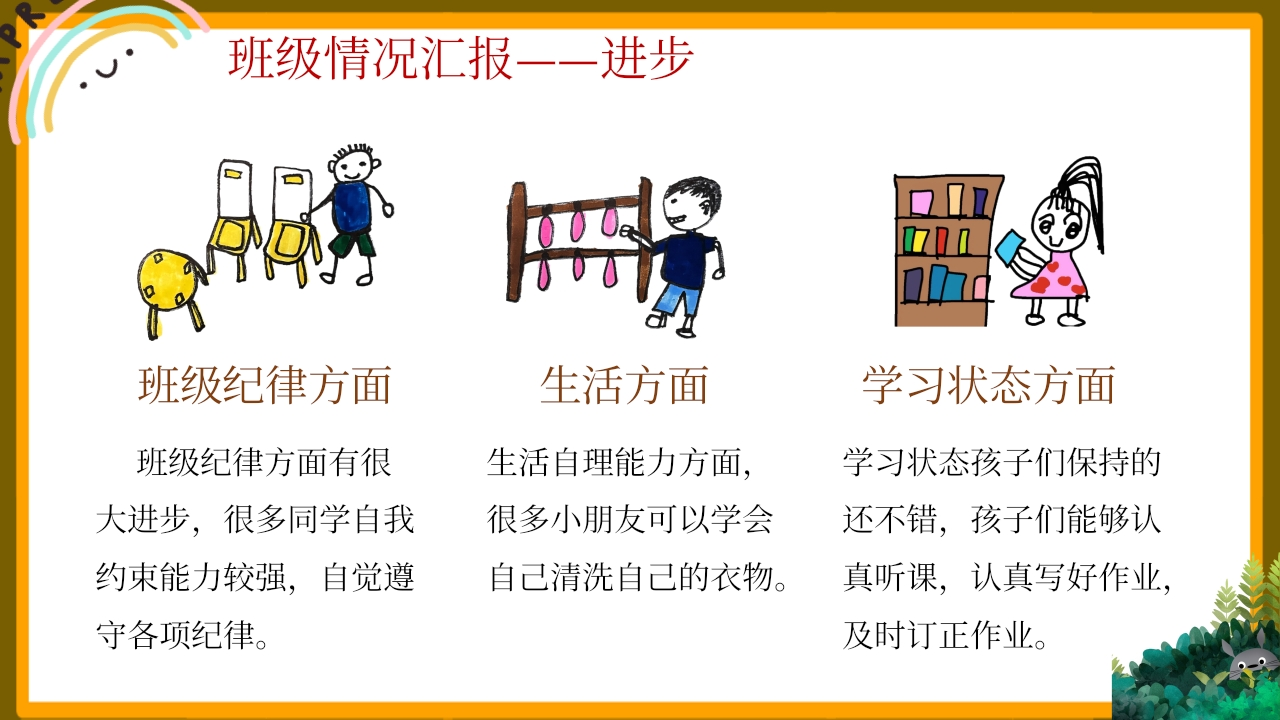 班级情况汇报——进步

班级纪律方面

班级纪律方面有很大进步，很多同学自我约束能力较强，自觉遵守各项纪律。

生活方面

生活自理能力方面，很多小朋友可以学会自己清洗自己的衣物。

学习状态方面

学习状态孩子们保持的还不错，孩子们能够认真听课，认真写好作业，及时订正作业。